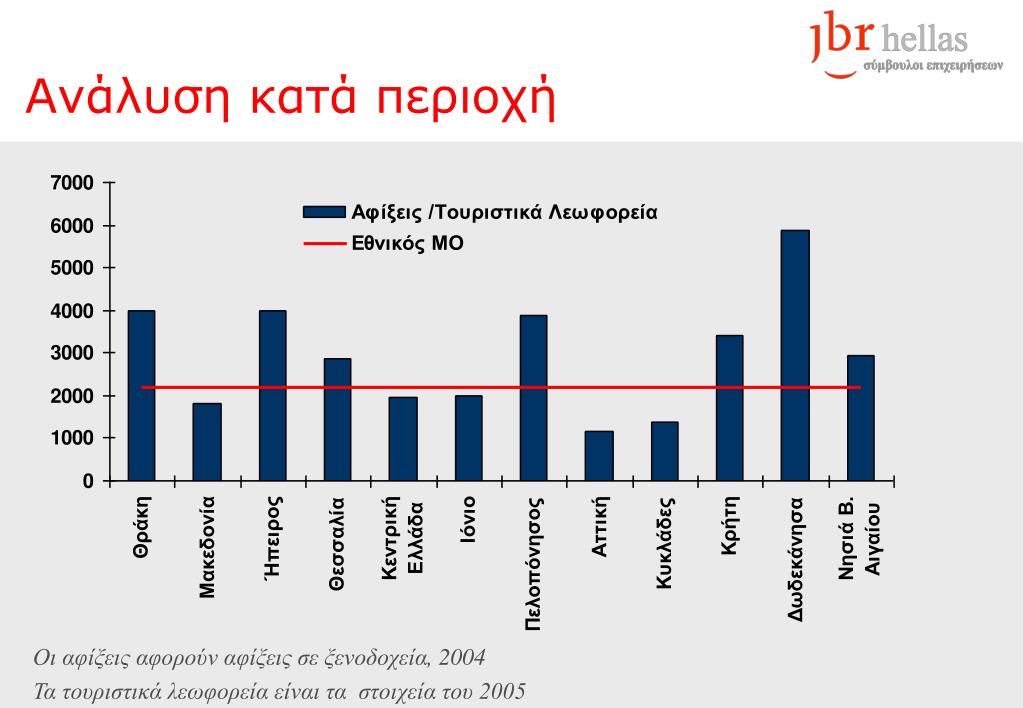 jbr hellas
σύμβουλοι επιχειρήσεων

Ανάλυση κατά περιοχή

7000
6000
5000
4000
3000
2000
1000
0

Αφίξεις /Τουριστικά Λεωφορεία
Εθνικός ΜΟ

Θράκη
Μακεδονία
Ήπειρος
Θεσσαλία
Κεντρική Ελλάδα
Ιόνιο
Πελοπόννησος
Αττική
Κυκλάδες
Κρήτη
Δωδεκάνησα
Νησιά Β. Αιγαίου

Οι αφίξεις αφορούν αφίξεις σε ξενοδοχεία, 2004
Τα τουριστικά λεωφορεία είναι τα στοιχεία του 2005